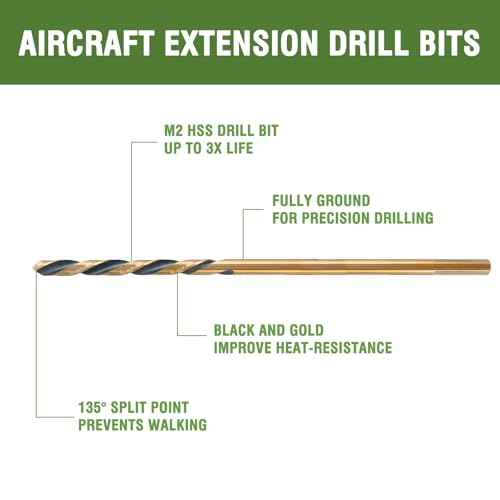 AIRCRAFT EXTENSION DRILL BITS

M2 HSS DRILL BIT
UP TO 3X LIFE

FULLY GROUND
FOR PRECISION DRILLING

BLACK AND GOLD
IMPROVE HEAT-RESISTANCE

135° SPLIT POINT
PREVENTS WALKING